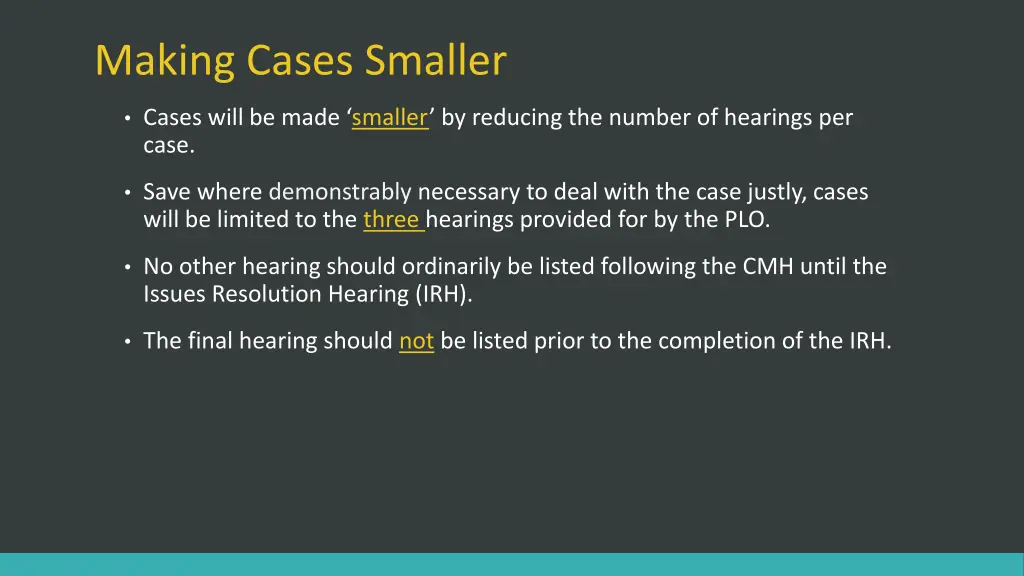 Making Cases Smaller

• Cases will be made ‘smaller’ by reducing the number of hearings per case.

• Save where demonstrably necessary to deal with the case justly, cases will be limited to the three hearings provided for by the PLO.

• No other hearing should ordinarily be listed following the CMH until the Issues Resolution Hearing (IRH).

• The final hearing should not be listed prior to the completion of the IRH.